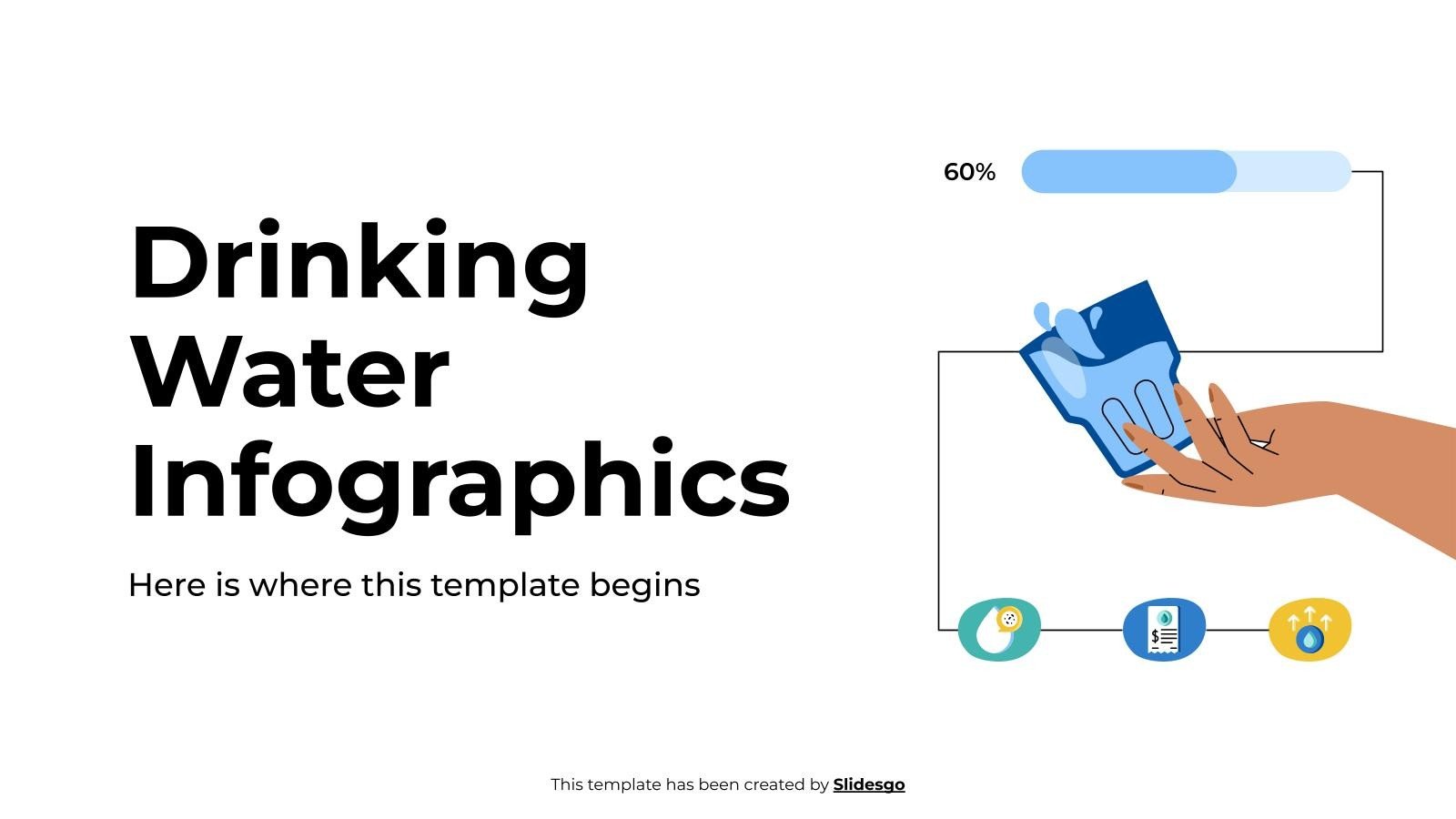 Drinking Water Infographics

Here is where this template begins

60%

$

This template has been created by Slidesgo